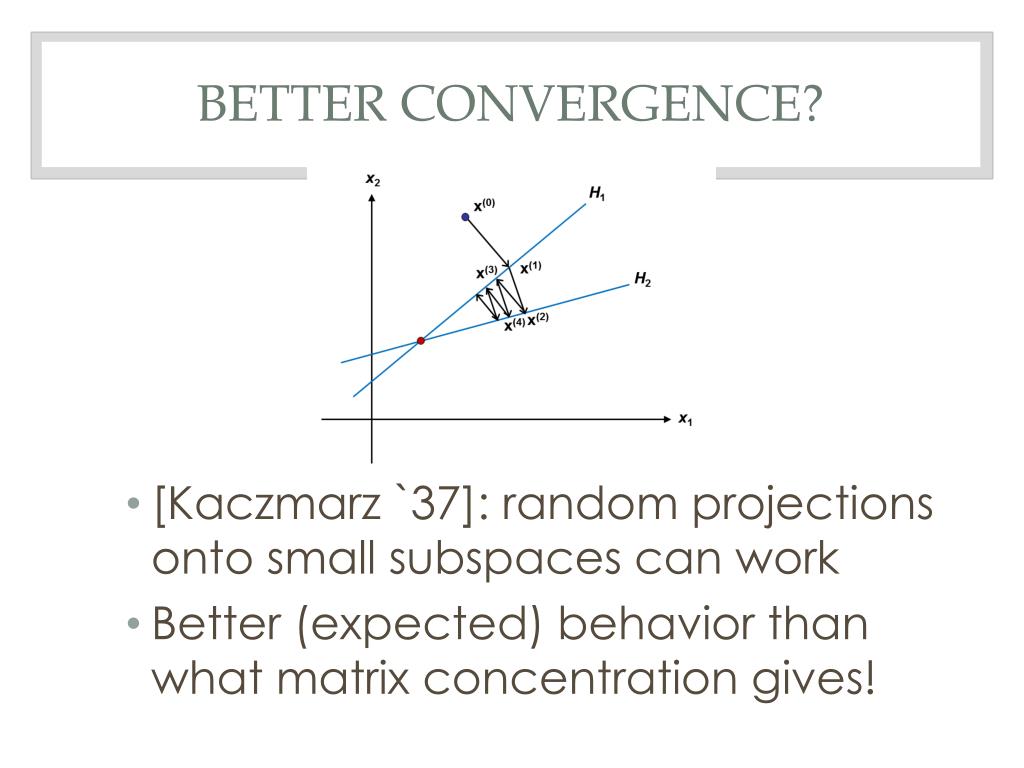 BETTER CONVERGENCE?

$x_2$

$x^{(0)}$

$H_1$

$x^{(3)}$ $x^{(1)}$

$H_2$

$x^{(4)}$ $x^{(2)}$

$x_1$

• [Kaczmarz `37]: random projections onto small subspaces can work

• Better (expected) behavior than what matrix concentration gives!